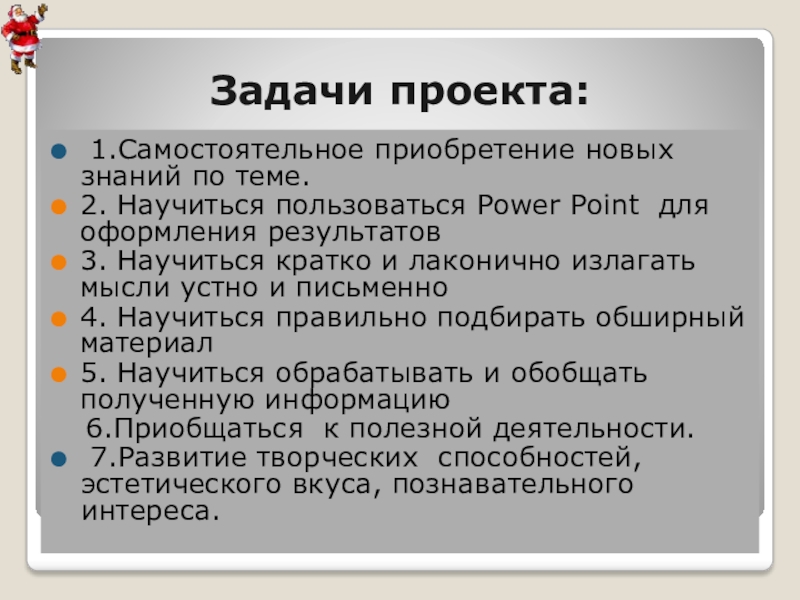 Задачи проекта:

1.Самостоятельное приобретение новых знаний по теме.

2. Научиться пользоваться Power Point для оформления результатов

3. Научиться кратко и лаконично излагать мысли устно и письменно

4. Научиться правильно подбирать обширный материал

5. Научиться обрабатывать и обобщать полученную информацию

6.Приобщаться к полезной деятельности.

7.Развитие творческих способностей, эстетического вкуса, познавательного интереса.